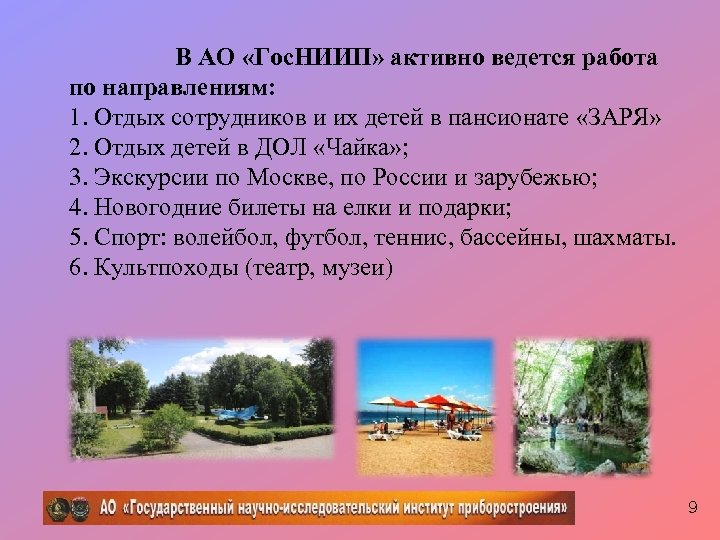 В АО «ГосНИИП» активно ведется работа по направлениям:

1. Отдых сотрудников и их детей в пансионате «ЗАРЯ»
2. Отдых детей в ДОЛ «Чайка»;
3. Экскурсии по Москве, по России и зарубежью;
4. Новогодние билеты на елки и подарки;
5. Спорт: волейбол, футбол, теннис, бассейны, шахматы.
6. Культпоходы (театр, музеи)

АО «Государственный научно-исследовательский институт приборостроения»

9